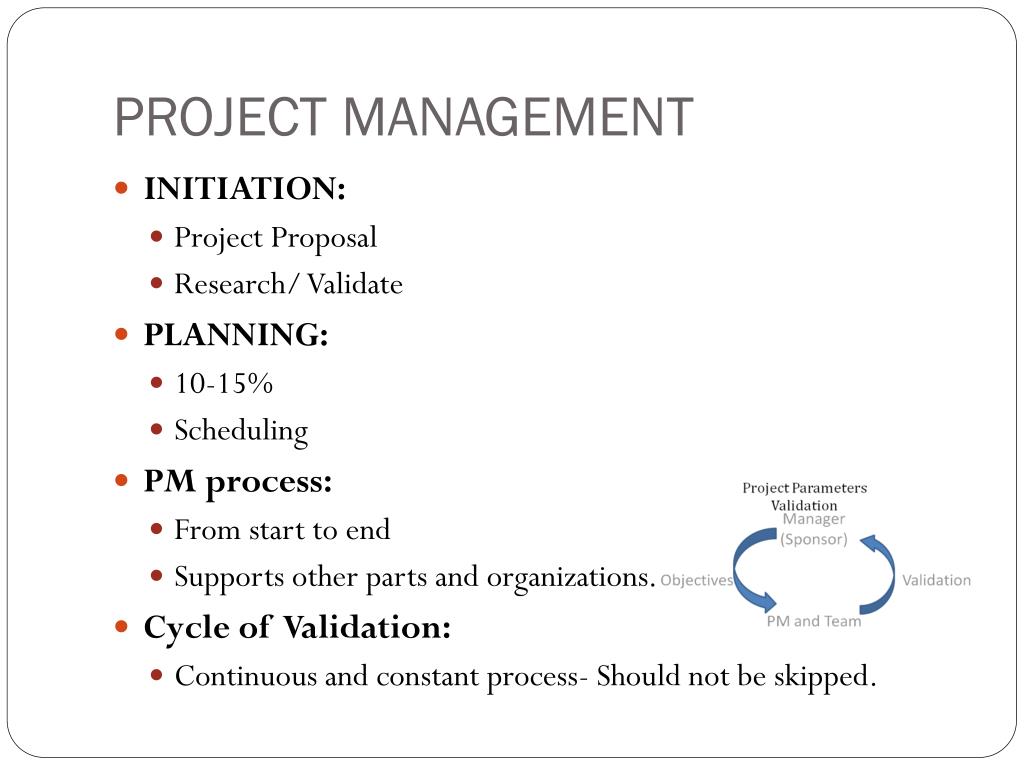 PROJECT MANAGEMENT

INITIATION:

Project Proposal

Research/ Validate

PLANNING:

10-15%

Scheduling

PM process:

From start to end

Supports other parts and organizations.

Cycle of Validation:

Continuous and constant process- Should not be skipped.

Project Parameters Validation

Manager (Sponsor)

Objectives

Validation

PM and Team